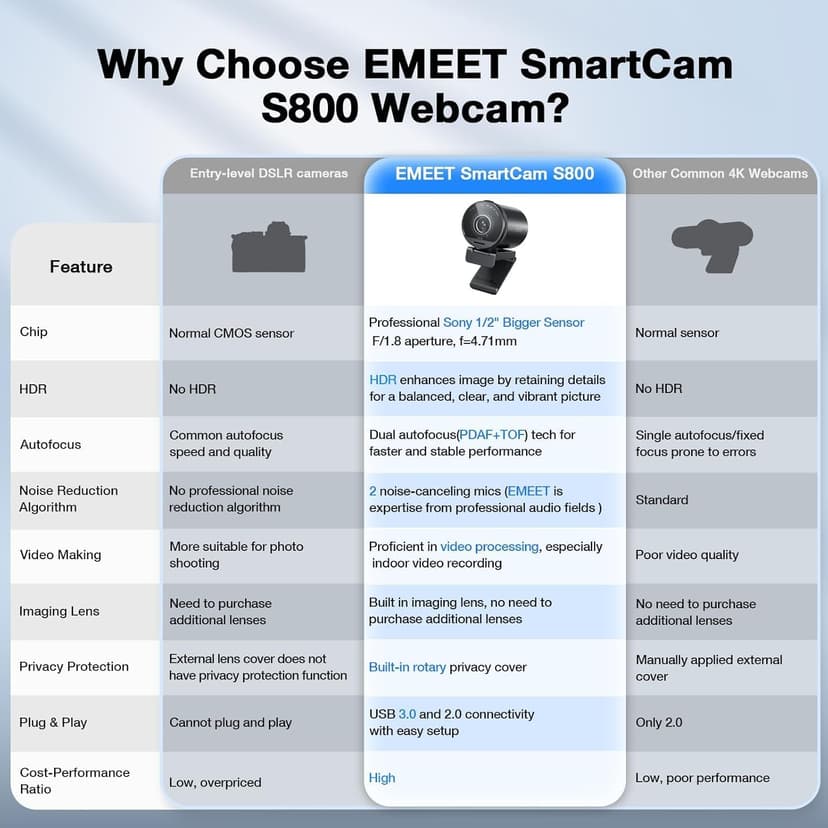 Why Choose EMEET SmartCam S800 Webcam?

| Feature | Entry-level DSLR cameras | EMEET SmartCam S800 | Other Common 4K Webcams |
|---|---|---|---|
| Chip | Normal CMOS sensor | Professional Sony 1/2" Bigger Sensor F/1.8 aperture, f=4.71mm | Normal sensor |
| HDR | No HDR | HDR enhances image by retaining details for a balanced, clear, and vibrant picture | No HDR |
| Autofocus | Common autofocus speed and quality | Dual autofocus(PDAF+TOF) tech for faster and stable performance | Single autofocus/fixed focus prone to errors |
| Noise Reduction Algorithm | No professional noise reduction algorithm | 2 noise-canceling mics (EMEET is expertise from professional audio fields ) | Standard |
| Video Making | More suitable for photo shooting | Proficient in video processing, especially indoor video recording | Poor video quality |
| Imaging Lens | Need to purchase additional lenses | Built in imaging lens, no need to purchase additional lenses | No need to purchase additional lenses |
| Privacy Protection | External lens cover does not have privacy protection function | Built-in rotary privacy cover | Manually applied external cover |
| Plug & Play | Cannot plug and play | USB 3.0 and 2.0 connectivity with easy setup | Only 2.0 |
| Cost-Performance Ratio | Low, overpriced | High | Low, poor performance |